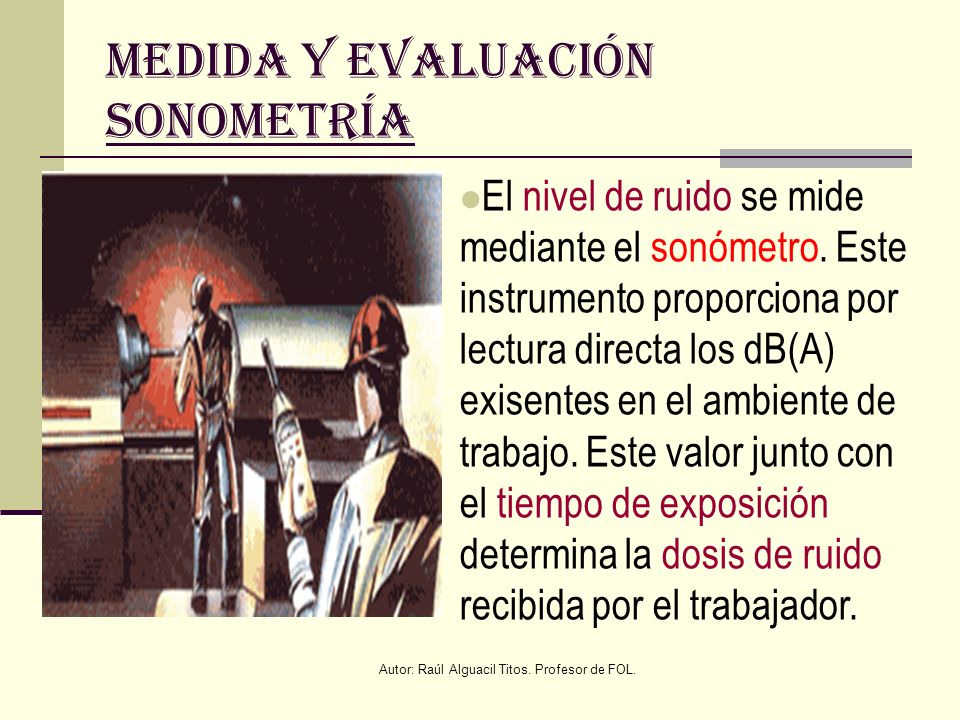 MEDIDA Y EVALUACIÓN SONOMETRÍA

El nivel de ruido se mide mediante el sonómetro. Este instrumento proporciona por lectura directa los dB(A) exisentes en el ambiente de trabajo. Este valor junto con el tiempo de exposición determina la dosis de ruido recibida por el trabajador.

Autor: Raúl Alguacil Titos. Profesor de FOL.